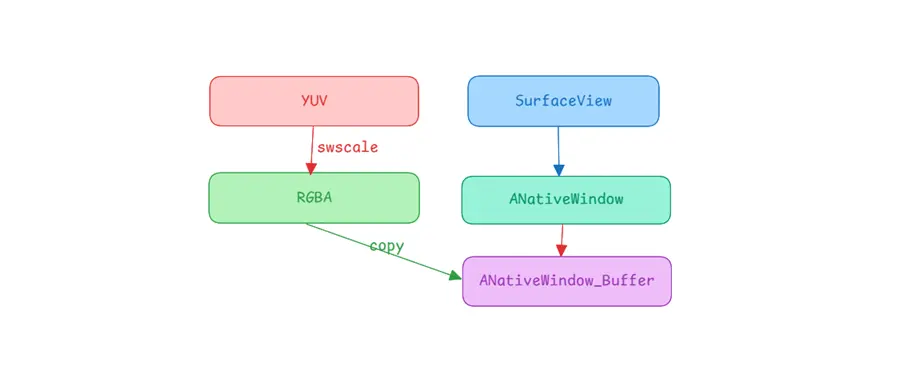 YUV

swscale

RGBA

copy

SurfaceView

ANativeWindow

ANativeWindow_Buffer